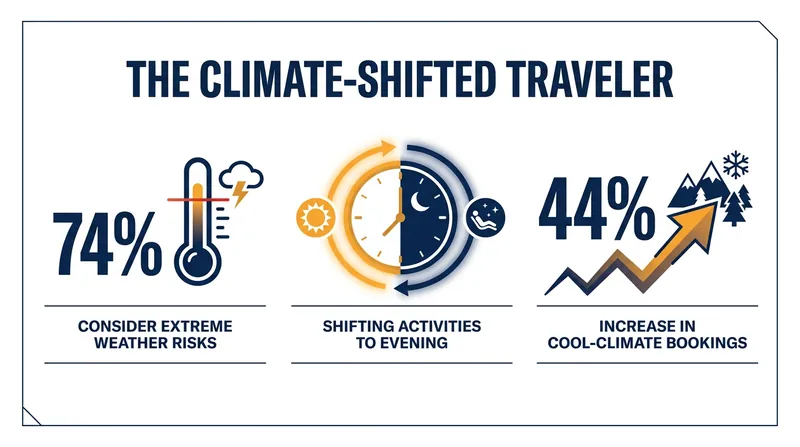 THE CLIMATE-SHIFTED TRAVELER

74%

CONSIDER EXTREME WEATHER RISKS

SHIFTING ACTIVITIES TO EVENING

44%

INCREASE IN COOL-CLIMATE BOOKINGS